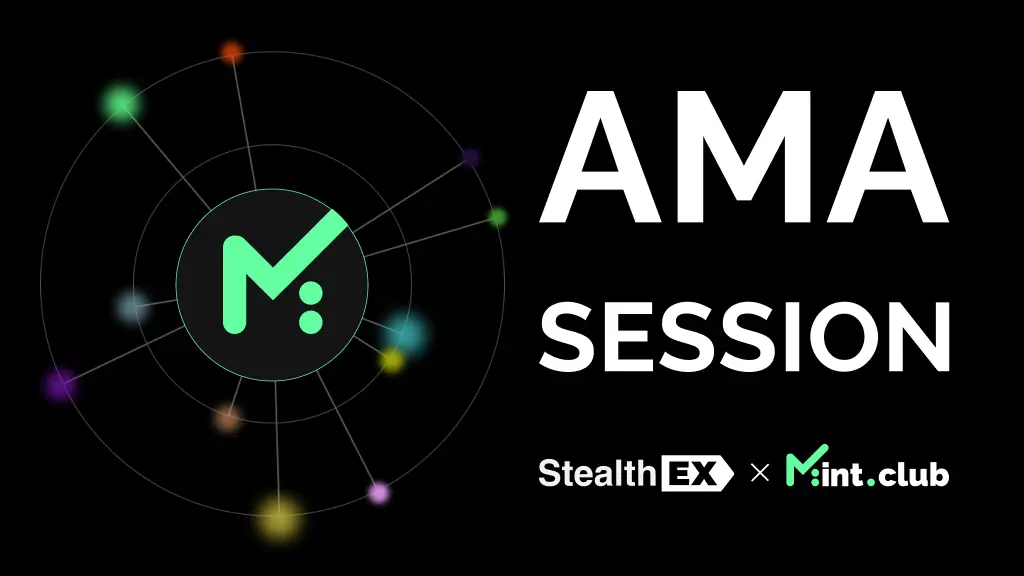 AMA
SESSION

StealthEX × Mint.club